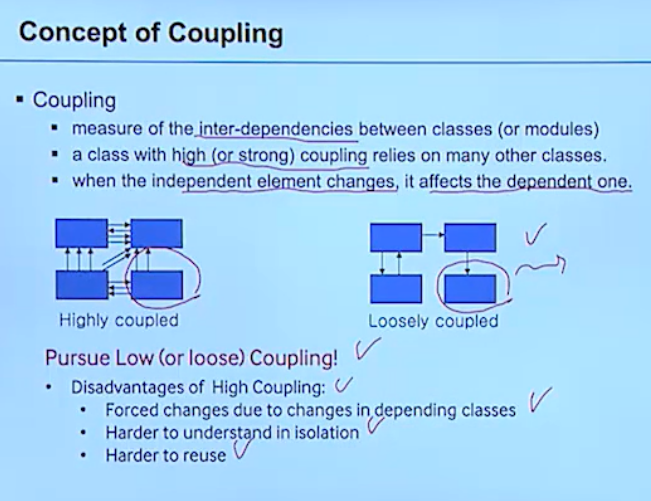 Concept of Coupling

▪ Coupling
▪ measure of the inter-dependencies between classes (or modules)
▪ a class with high (or strong) coupling relies on many other classes.
▪ when the independent element changes, it affects the dependent one.

Highly coupled

Loosely coupled

Pursue Low (or loose) Coupling!

• Disadvantages of High Coupling:
• Forced changes due to changes in depending classes
• Harder to understand in isolation
• Harder to reuse